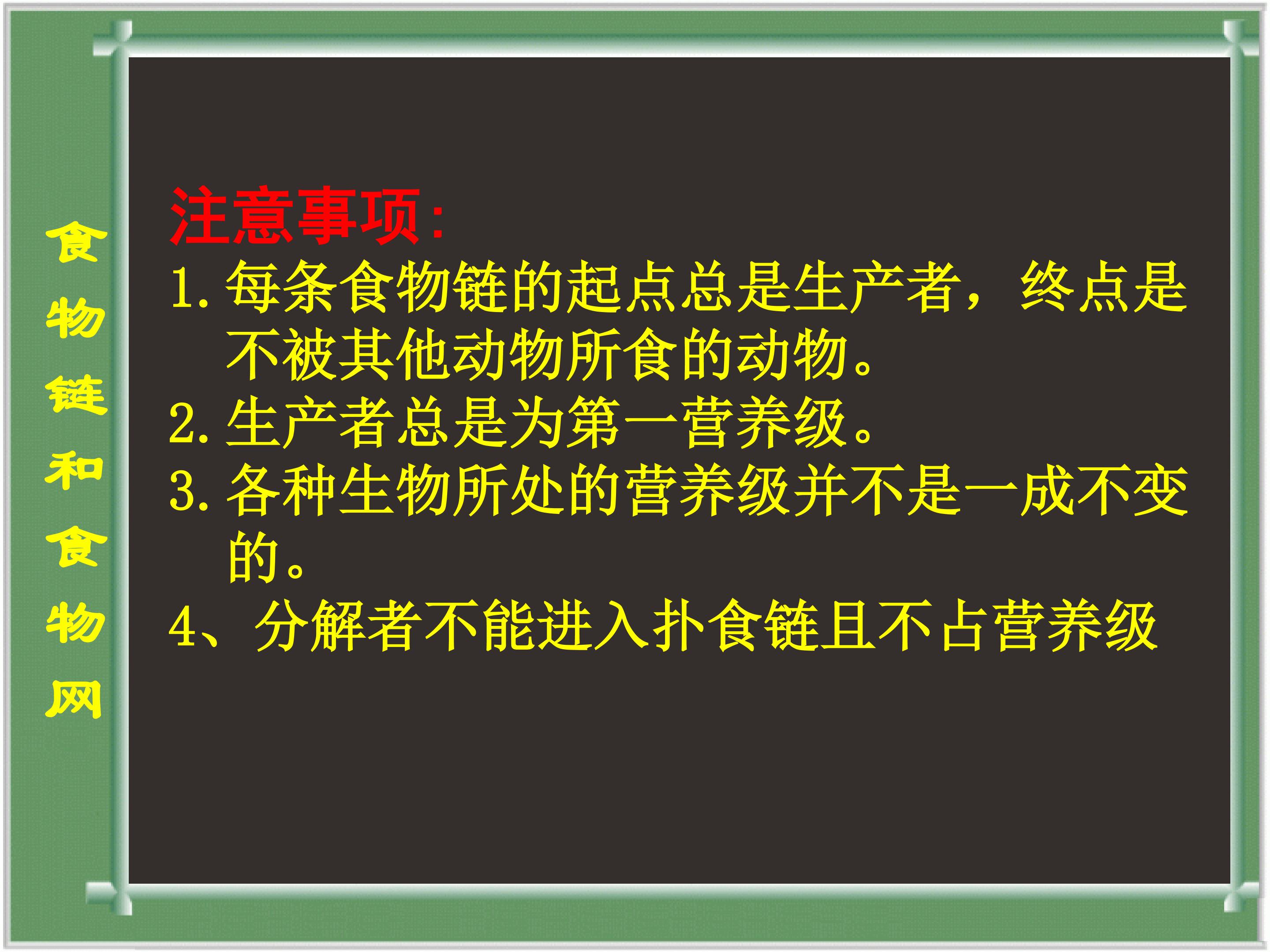 食物链和食物网

注意事项:

1. 每条食物链的起点总是生产者，终点是不被其他动物所食的动物。

2. 生产者总是为第一营养级。

3. 各种生物所处的营养级并不是一成不变的。

4、分解者不能进入扑食链且不占营养级